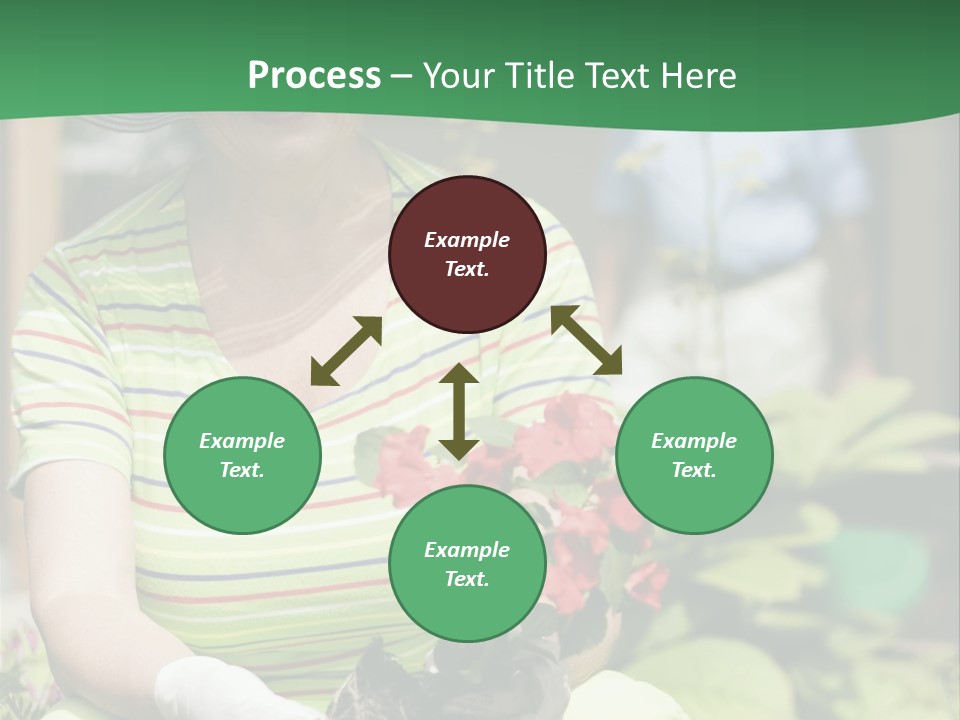 Process – Your Title Text Here

Example Text.

Example Text.

Example Text.

Example Text.